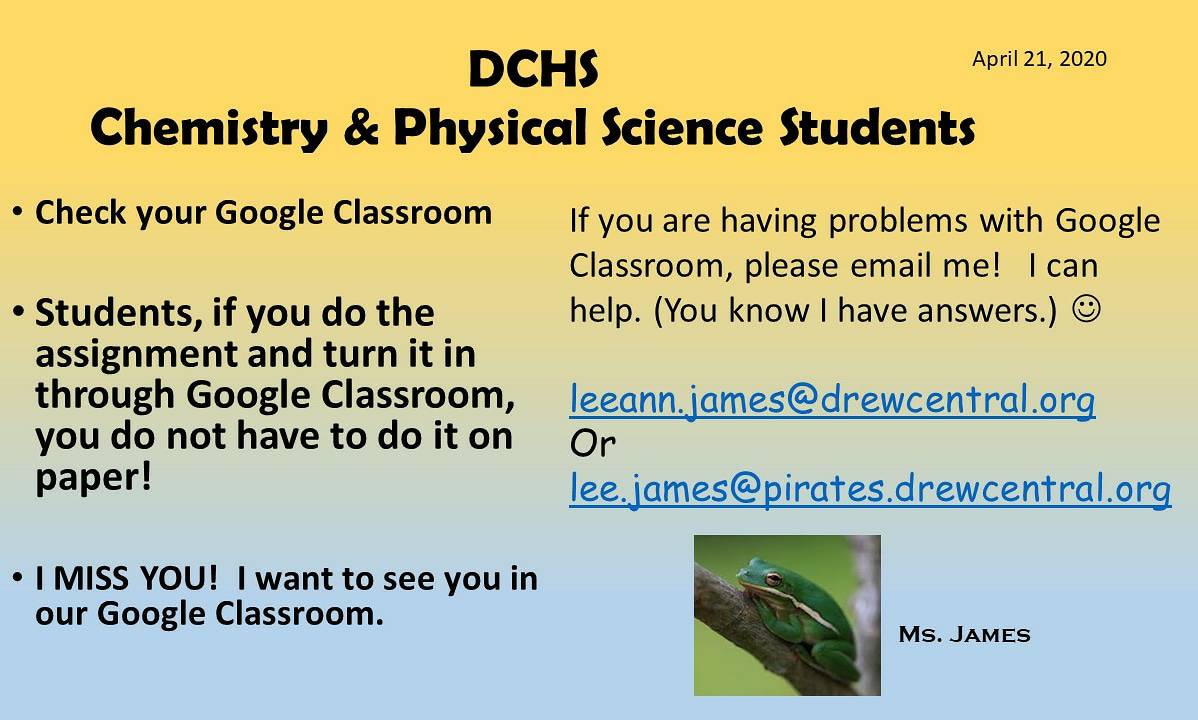 DCHS
Chemistry & Physical Science Students

April 21, 2020

• Check your Google Classroom

• Students, if you do the assignment and turn it in through Google Classroom, you do not have to do it on paper!

• I MISS YOU! I want to see you in our Google Classroom.

If you are having problems with Google Classroom, please email me! I can help. (You know I have answers.) ☺

leeann.james@drewcentral.org
Or
lee.james@pirates.drewcentral.org

Ms. James